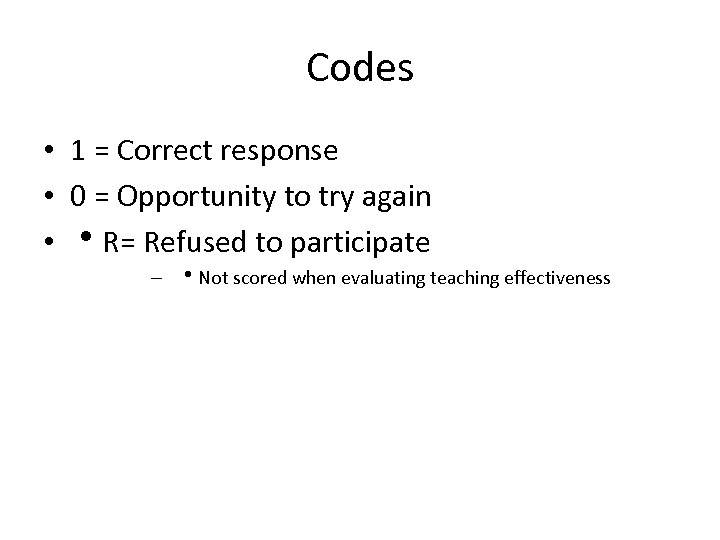 Codes

• 1 = Correct response
• 0 = Opportunity to try again
• • R= Refused to participate
– • Not scored when evaluating teaching effectiveness